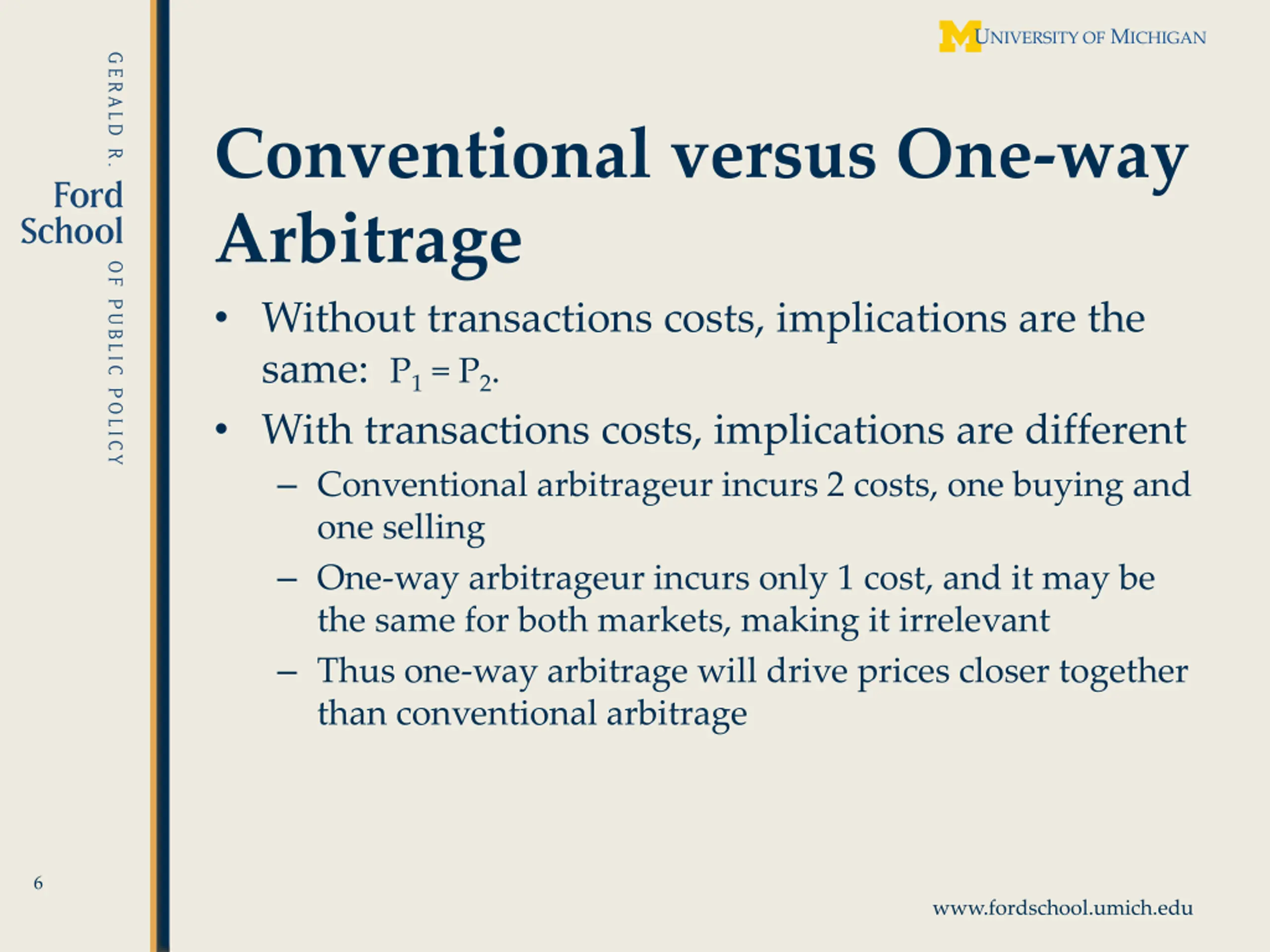 GERALD R. Ford School OF PUBLIC POLICY

M UNIVERSITY OF MICHIGAN

Conventional versus One-way Arbitrage

• Without transactions costs, implications are the same: $P_1 = P_2$.

• With transactions costs, implications are different

– Conventional arbitrageur incurs 2 costs, one buying and one selling

– One-way arbitrageur incurs only 1 cost, and it may be the same for both markets, making it irrelevant

– Thus one-way arbitrage will drive prices closer together than conventional arbitrage

6

www.fordschool.umich.edu